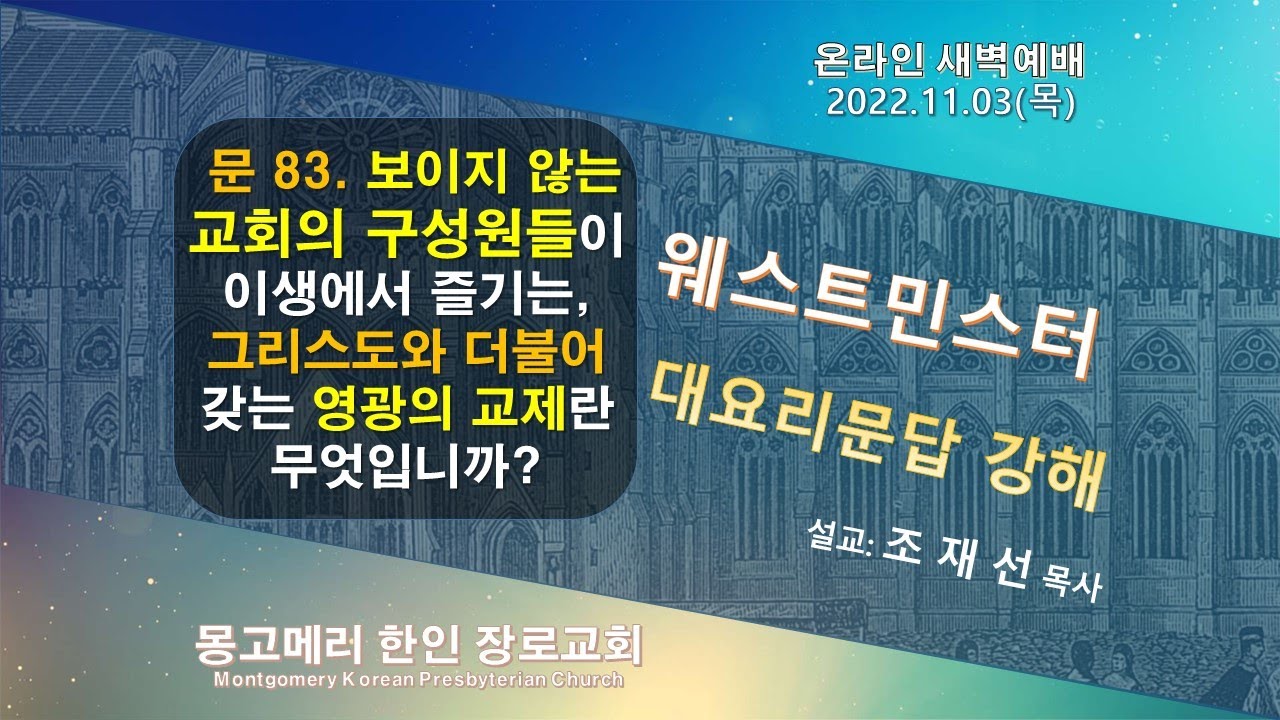 온라인 새벽예배
2022.11.03(목)

문 83. 보이지 않는 교회의 구성원들이 이생에서 즐기는, 그리스도와 더불어 갖는 영광의 교제란 무엇입니까?

웨스트민스터
대요리문답 강해

설교: 조 재 선 목사

몽고메리 한인 장로교회
Montgomery Korean Presbyterian Church